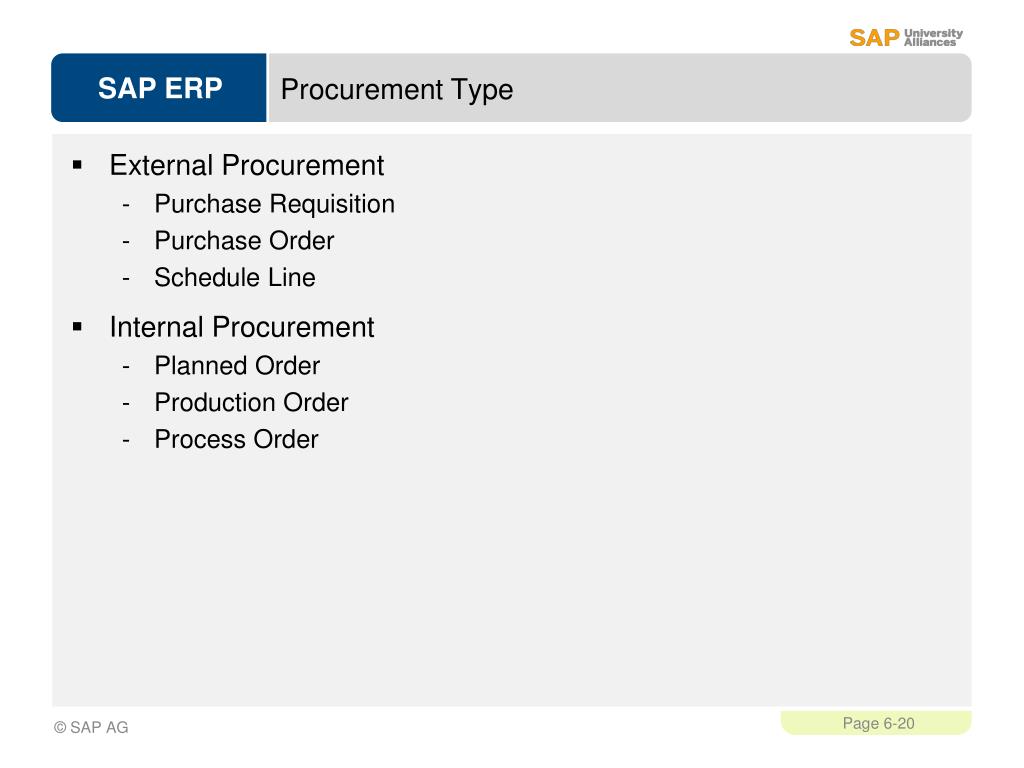 SAP University Alliances

SAP ERP

Procurement Type

▪ External Procurement
- Purchase Requisition
- Purchase Order
- Schedule Line

▪ Internal Procurement
- Planned Order
- Production Order
- Process Order

© SAP AG

Page 6-20